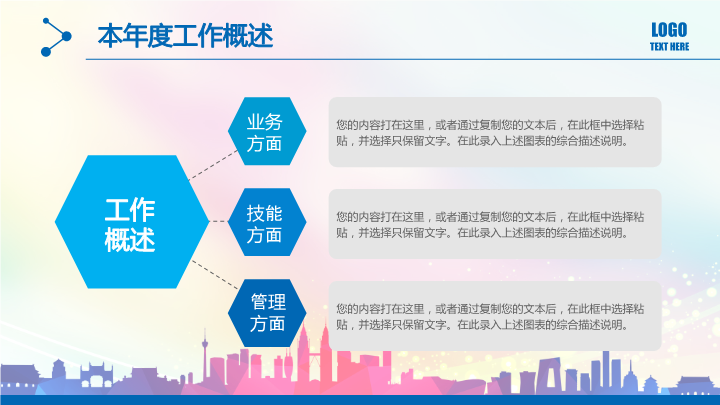 本年度工作概述

LOGO
TEXT HERE

工作概述

业务方面

您的内容打在这里，或者通过复制您的文本后，在此框中选择粘贴，并选择只保留文字。在此录入上述图表的综合描述说明。

技能方面

您的内容打在这里，或者通过复制您的文本后，在此框中选择粘贴，并选择只保留文字。在此录入上述图表的综合描述说明。

管理方面

您的内容打在这里，或者通过复制您的文本后，在此框中选择粘贴，并选择只保留文字。在此录入上述图表的综合描述说明。